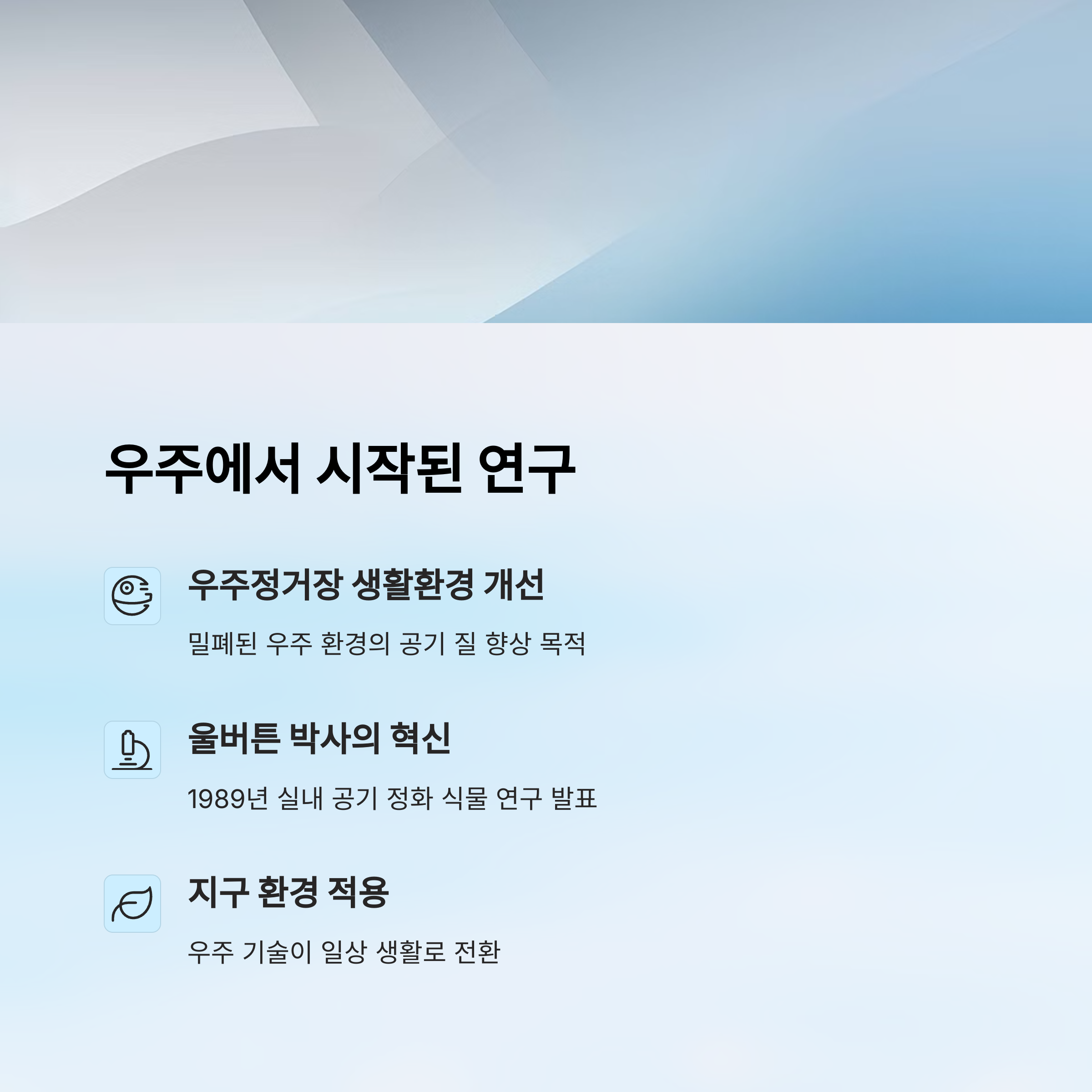 우주에서 시작된 연구

우주정거장 생활환경 개선

밀폐된 우주 환경의 공기 질 향상 목적

울버튼 박사의 혁신

1989년 실내 공기 정화 식물 연구 발표

지구 환경 적용

우주 기술이 일상 생활로 전환